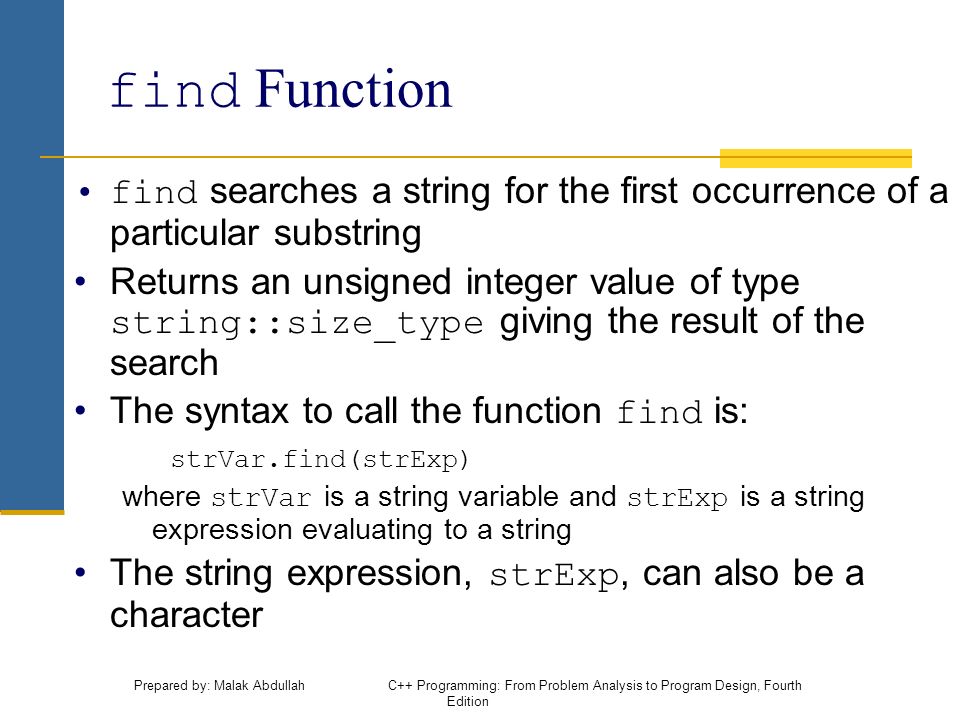 find Function

• find searches a string for the first occurrence of a particular substring

• Returns an unsigned integer value of type string::size_type giving the result of the search

• The syntax to call the function find is:

strVar.find(strExp)

where strVar is a string variable and strExp is a string expression evaluating to a string

• The string expression, strExp, can also be a character

Prepared by: Malak Abdullah

C++ Programming: From Problem Analysis to Program Design, Fourth Edition